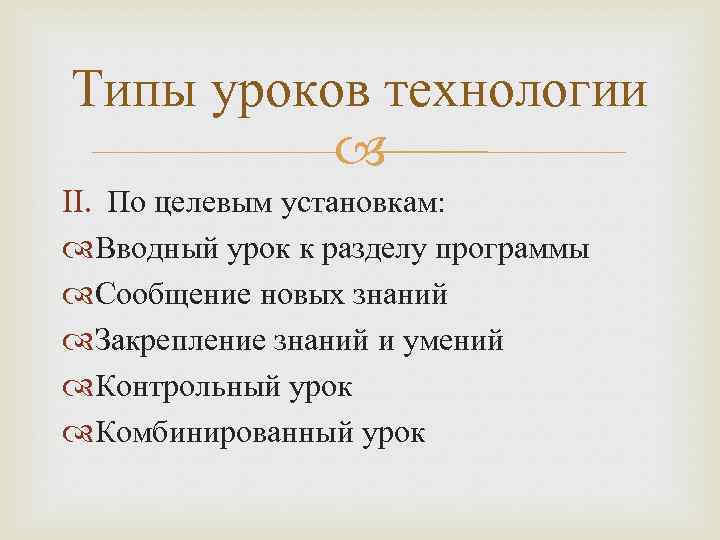 Типы уроков технологии

II. По целевым установкам:

Вводный урок к разделу программы

Сообщение новых знаний

Закрепление знаний и умений

Контрольный урок

Комбинированный урок